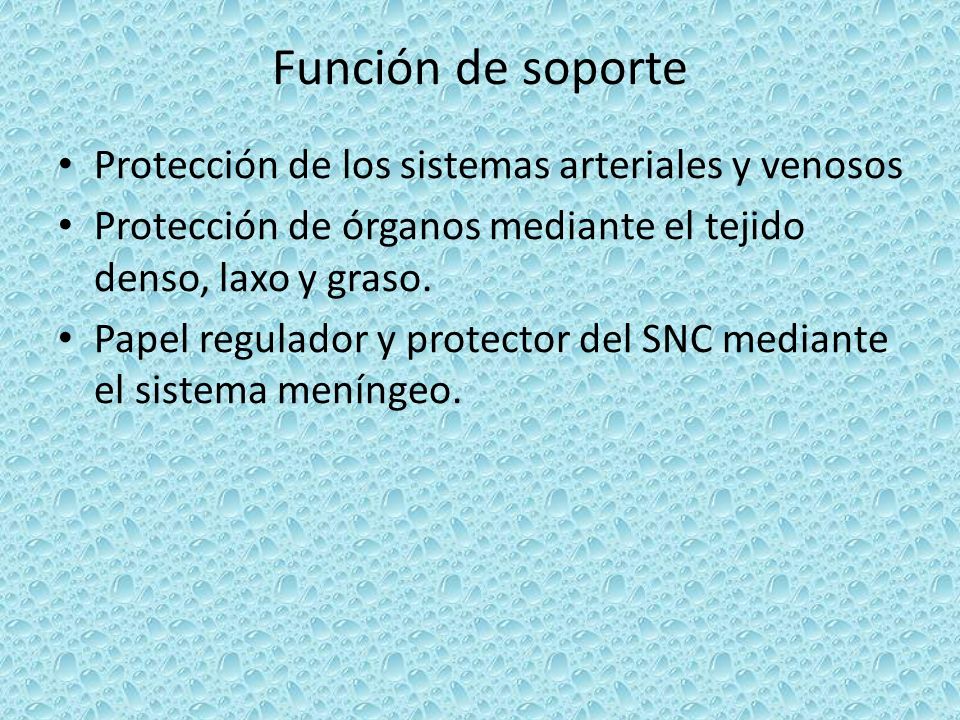 Función de soporte

• Protección de los sistemas arteriales y venosos
• Protección de órganos mediante el tejido denso, laxo y graso.
• Papel regulador y protector del SNC mediante el sistema meníngeo.